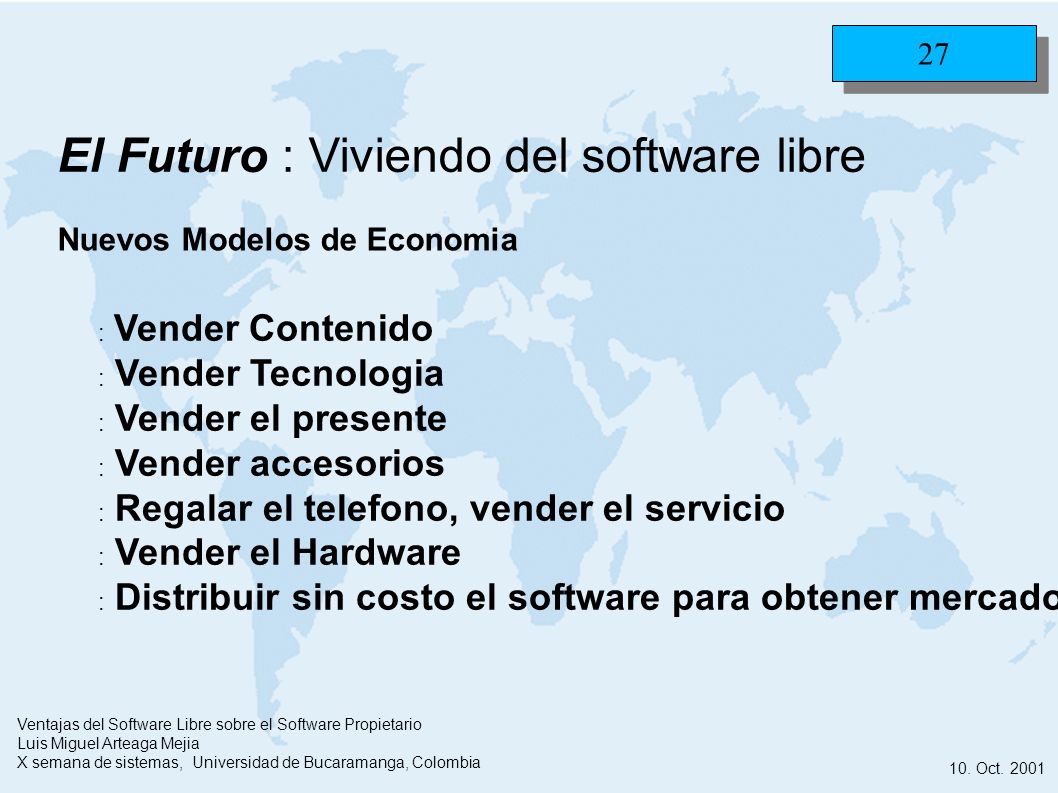 27

El Futuro : Viviendo del software libre

Nuevos Modelos de Economia

: Vender Contenido
: Vender Tecnologia
: Vender el presente
: Vender accesorios
: Regalar el telefono, vender el servicio
: Vender el Hardware
: Distribuir sin costo el software para obtener mercado

Ventajas del Software Libre sobre el Software Propietario
Luis Miguel Arteaga Mejia
X semana de sistemas, Universidad de Bucaramanga, Colombia

10. Oct. 2001